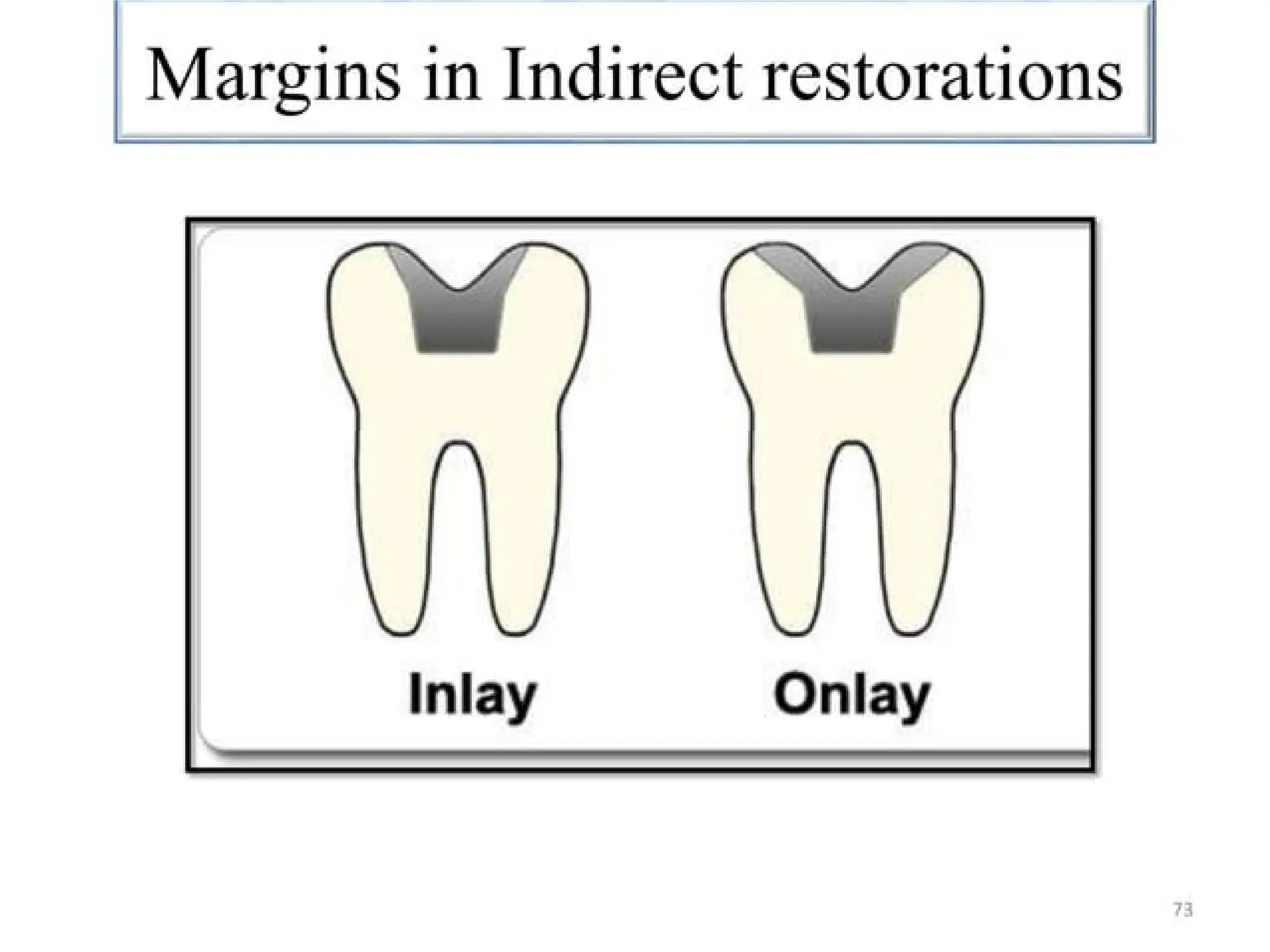 Margins in Indirect restorations

Inlay

Onlay

73